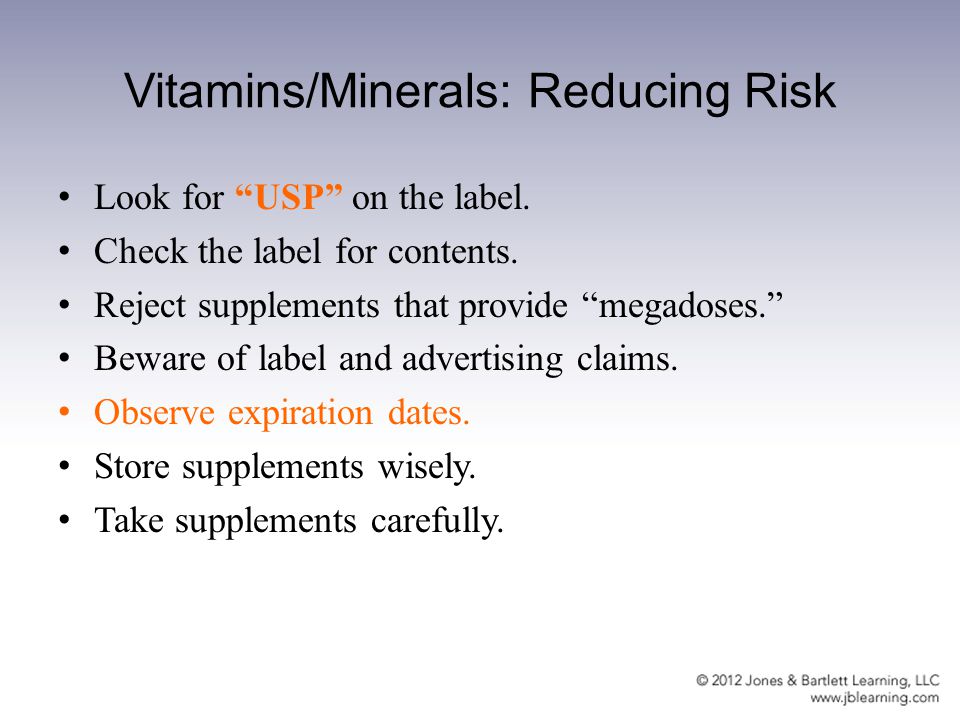 Vitamins/Minerals: Reducing Risk

• Look for “USP” on the label.
• Check the label for contents.
• Reject supplements that provide “megadoses.”
• Beware of label and advertising claims.
• Observe expiration dates.
• Store supplements wisely.
• Take supplements carefully.

© 2012 Jones & Bartlett Learning, LLC
www.jblearning.com